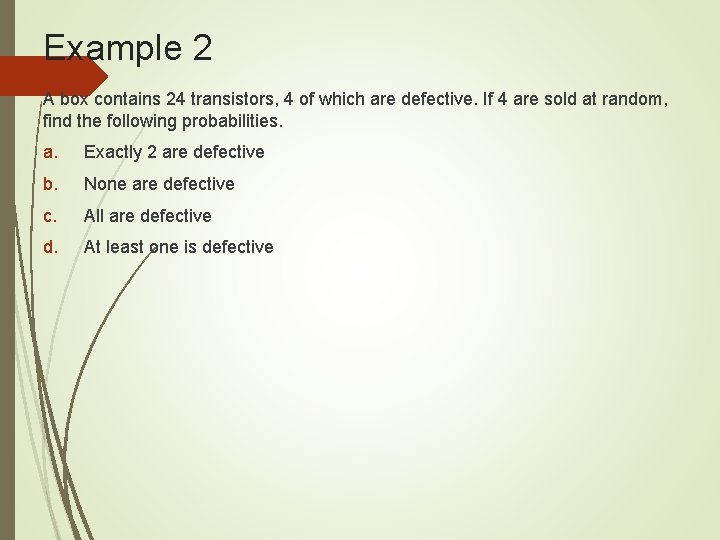 Example 2

A box contains 24 transistors, 4 of which are defective. If 4 are sold at random, find the following probabilities.

a. Exactly 2 are defective

b. None are defective

c. All are defective

d. At least one is defective